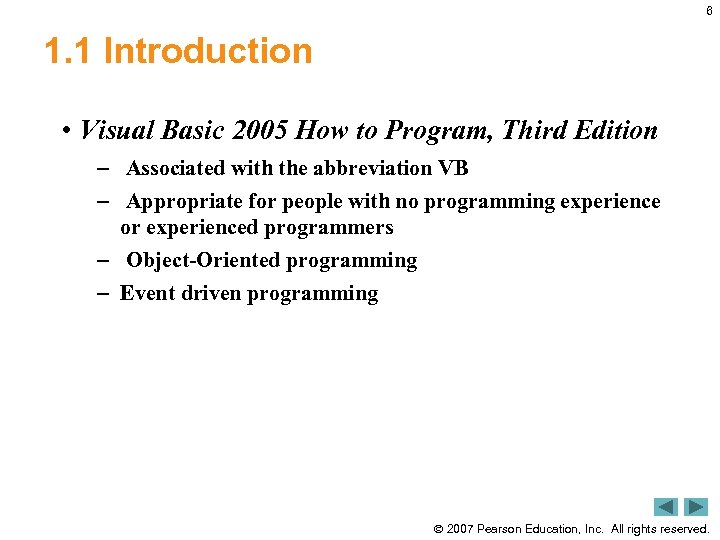 6

1.1 Introduction

• Visual Basic 2005 How to Program, Third Edition

– Associated with the abbreviation VB

– Appropriate for people with no programming experience or experienced programmers

– Object-Oriented programming

– Event driven programming

© 2007 Pearson Education, Inc. All rights reserved.